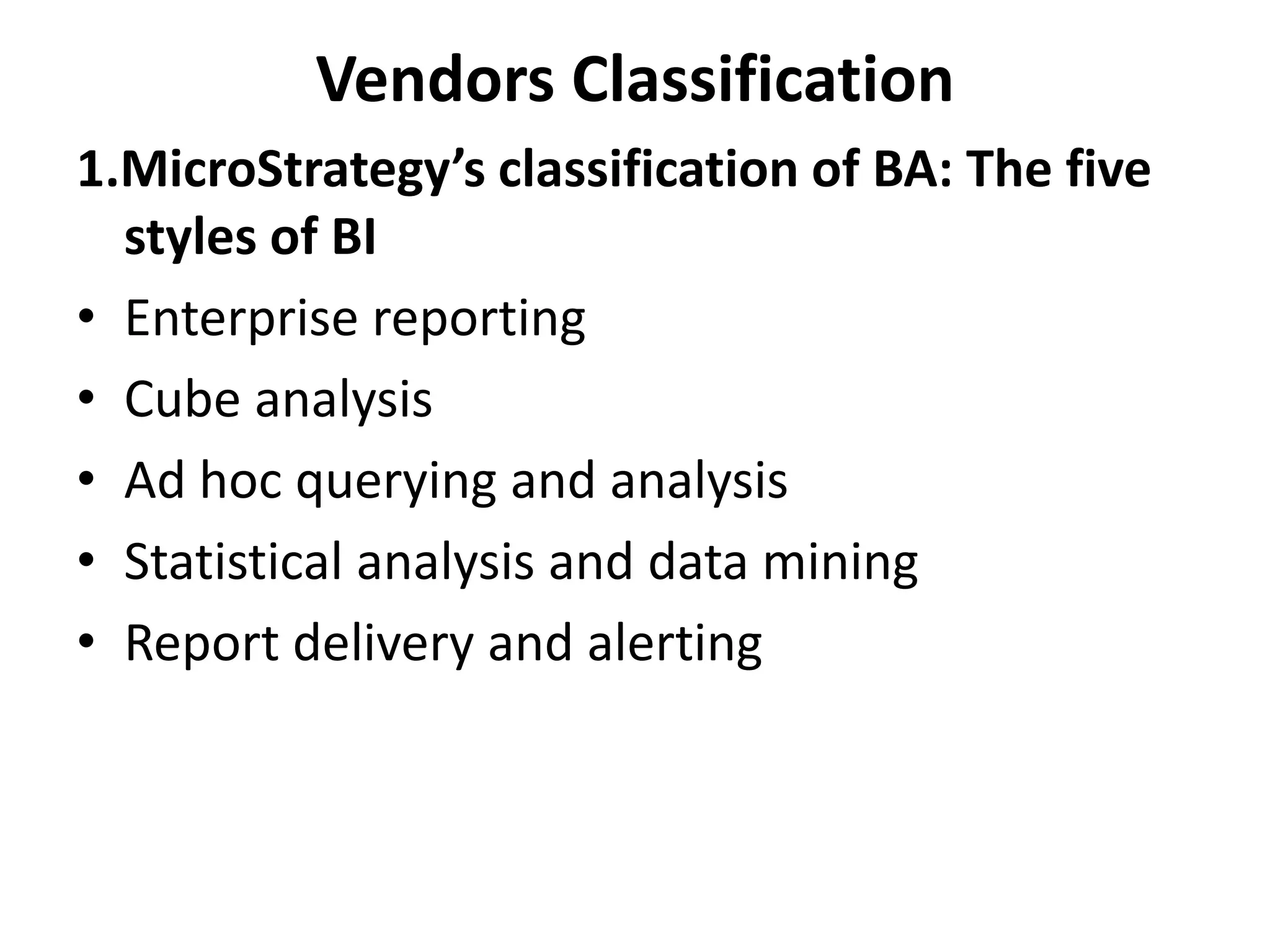 Vendors Classification

1.MicroStrategy’s classification of BA: The five styles of BI

• Enterprise reporting
• Cube analysis
• Ad hoc querying and analysis
• Statistical analysis and data mining
• Report delivery and alerting